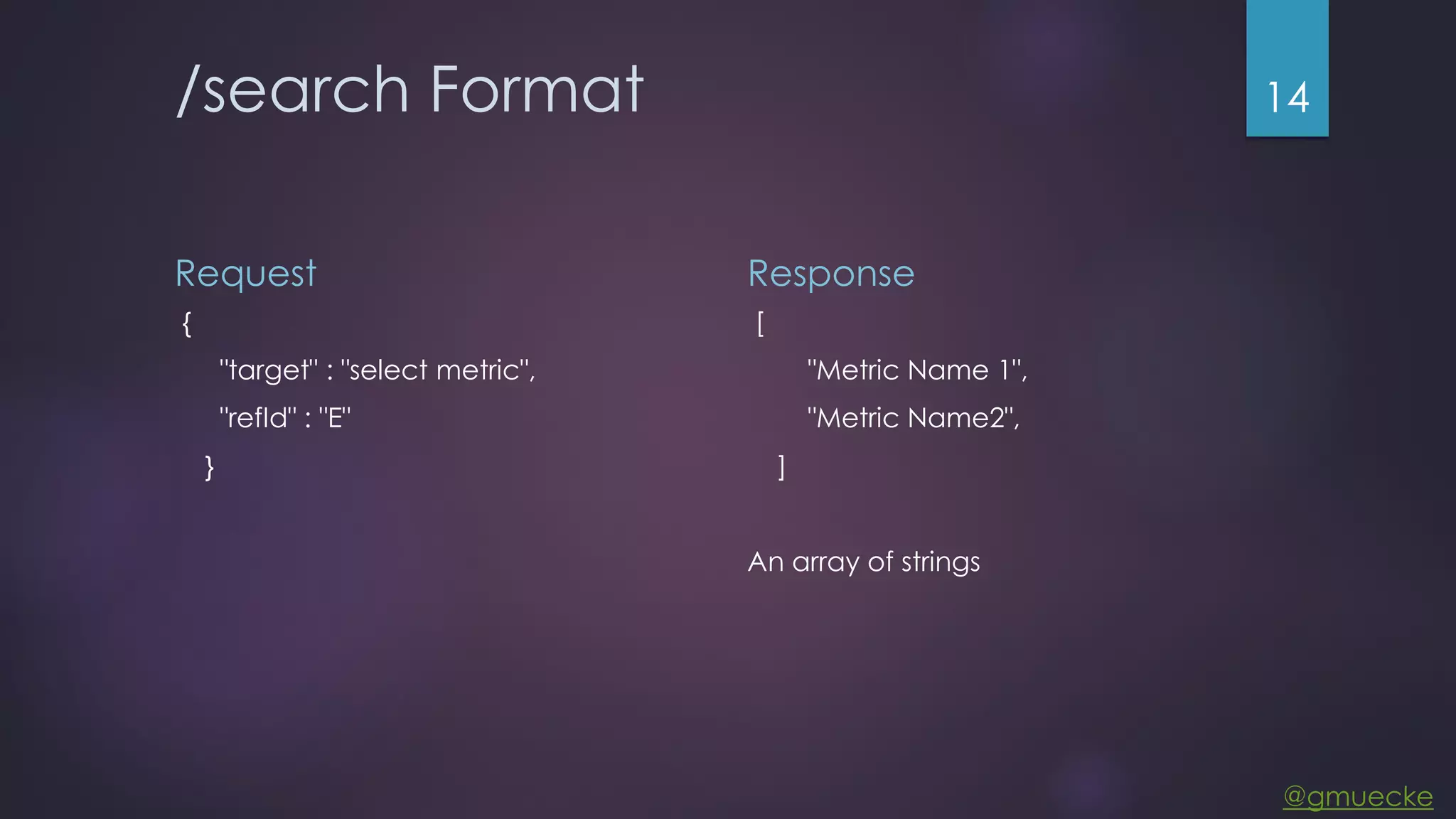 /search Format

14

Request

{

"target" : "select metric",

"refId" : "E"

}

Response

[

"Metric Name 1",

"Metric Name2",

]

An array of strings

@gmuecke